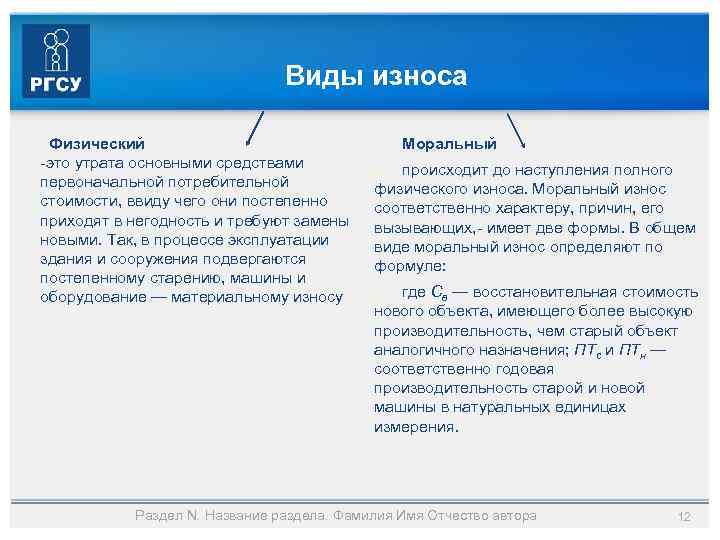 РГСУ

Виды износа

Физический
-это утрата основными средствами первоначальной потребительной стоимости, ввиду чего они постепенно приходят в негодность и требуют замены новыми. Так, в процессе эксплуатации здания и сооружения подвергаются постепенному старению, машины и оборудование — материальному износу

Моральный
происходит до наступления полного физического износа. Моральный износ соответственно характеру, причин, его вызывающих,- имеет две формы. В общем виде моральный износ определяют по формуле:

где $C_в$ — восстановительная стоимость нового объекта, имеющего более высокую производительность, чем старый объект аналогичного назначения; $ПТ_с$ и $ПТ_н$ — соответственно годовая производительность старой и новой машины в натуральных единицах измерения.

Раздел N. Название раздела. Фамилия Имя Отчество автора 12